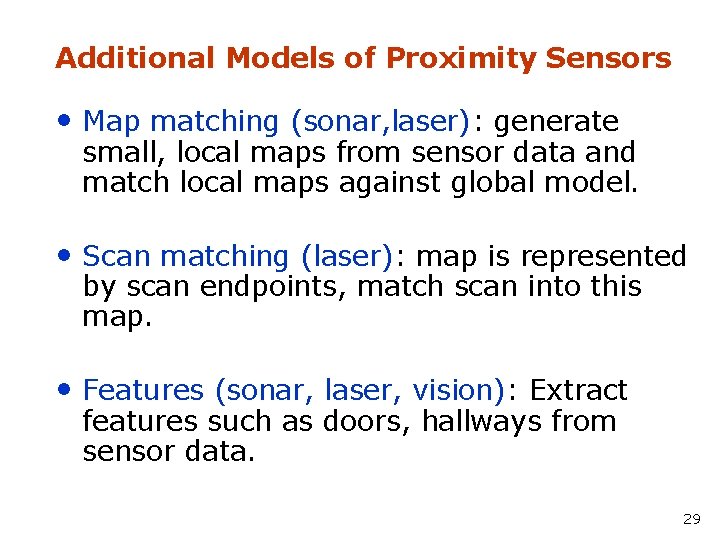 Additional Models of Proximity Sensors

• Map matching (sonar,laser): generate small, local maps from sensor data and match local maps against global model.

• Scan matching (laser): map is represented by scan endpoints, match scan into this map.

• Features (sonar, laser, vision): Extract features such as doors, hallways from sensor data.

29